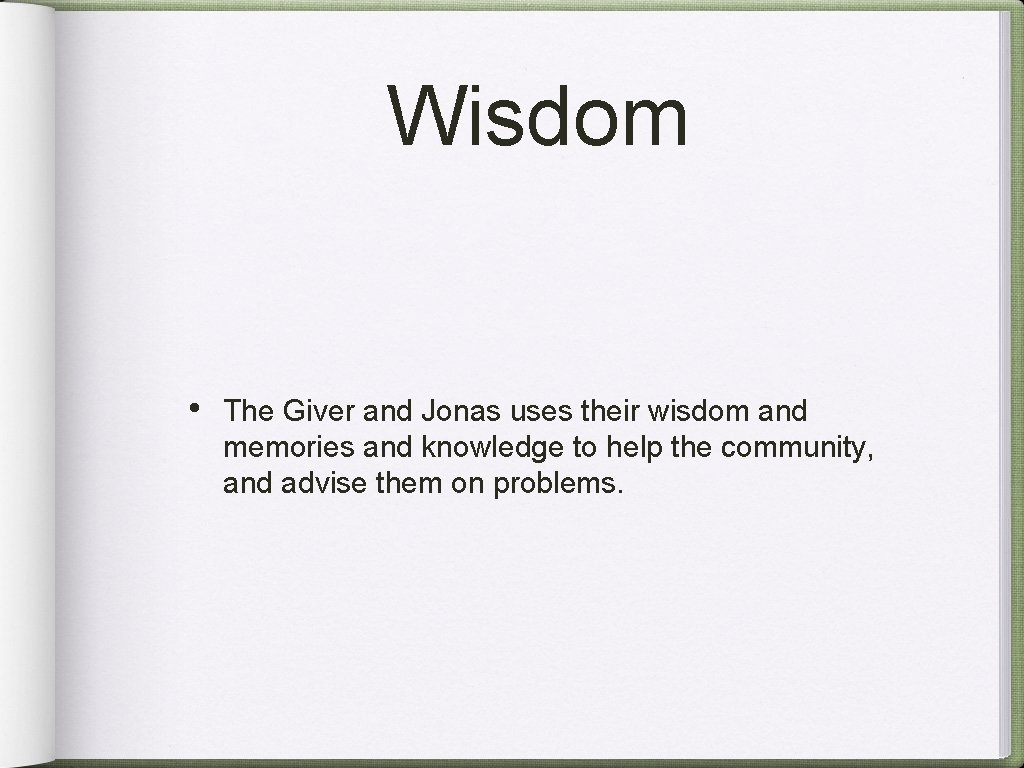 Wisdom

• The Giver and Jonas uses their wisdom and memories and knowledge to help the community, and advise them on problems.